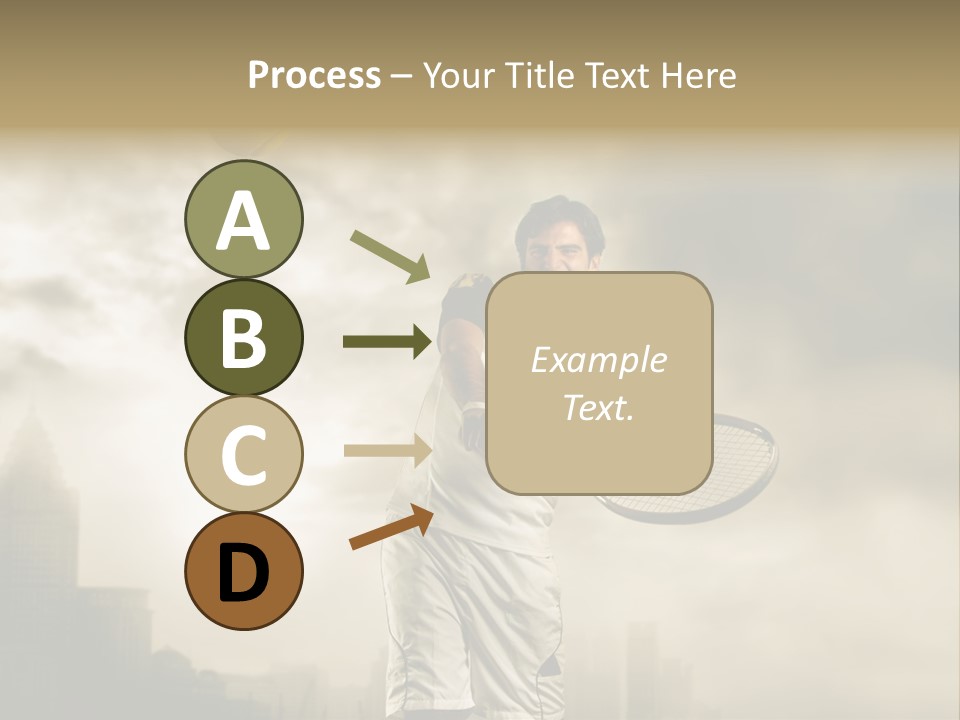 Process – Your Title Text Here

A

B

C

D

Example Text.